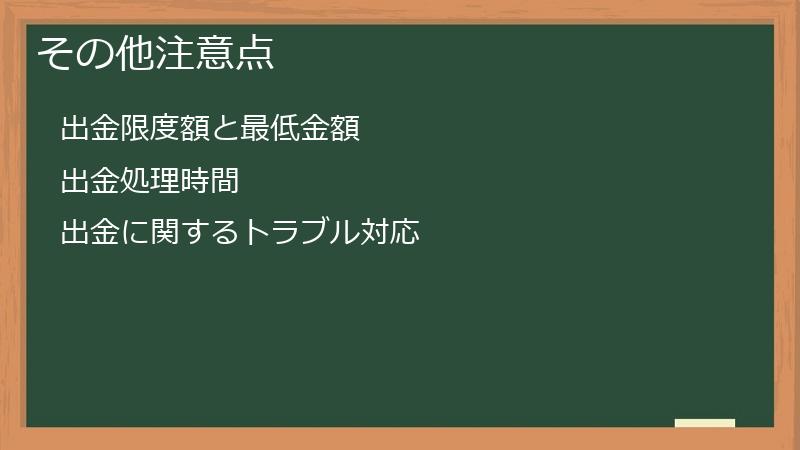 その他注意点

出金限度額と最低金額

出金処理時間

出金に関するトラブル対応